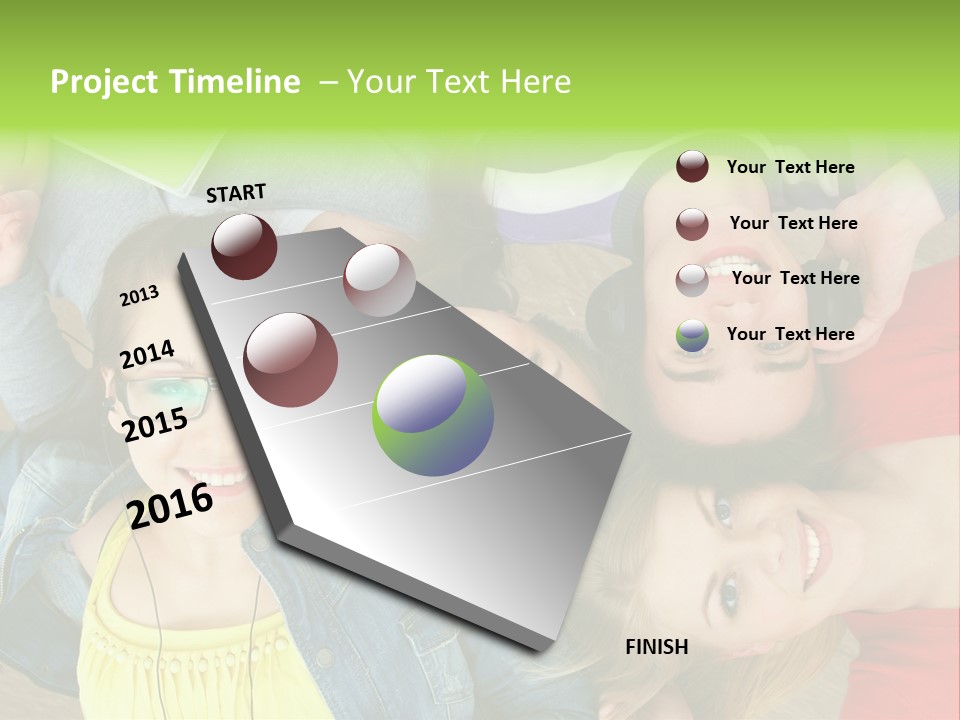 Project Timeline – Your Text Here

START

2013

2014

2015

2016

FINISH

Your Text Here

Your Text Here

Your Text Here

Your Text Here